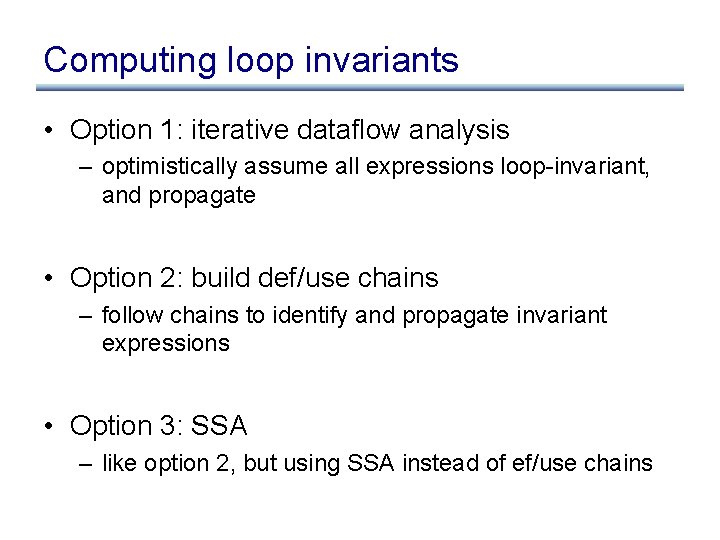 Computing loop invariants

• Option 1: iterative dataflow analysis
 – optimistically assume all expressions loop-invariant, and propagate

• Option 2: build def/use chains
 – follow chains to identify and propagate invariant expressions

• Option 3: SSA
 – like option 2, but using SSA instead of ef/use chains